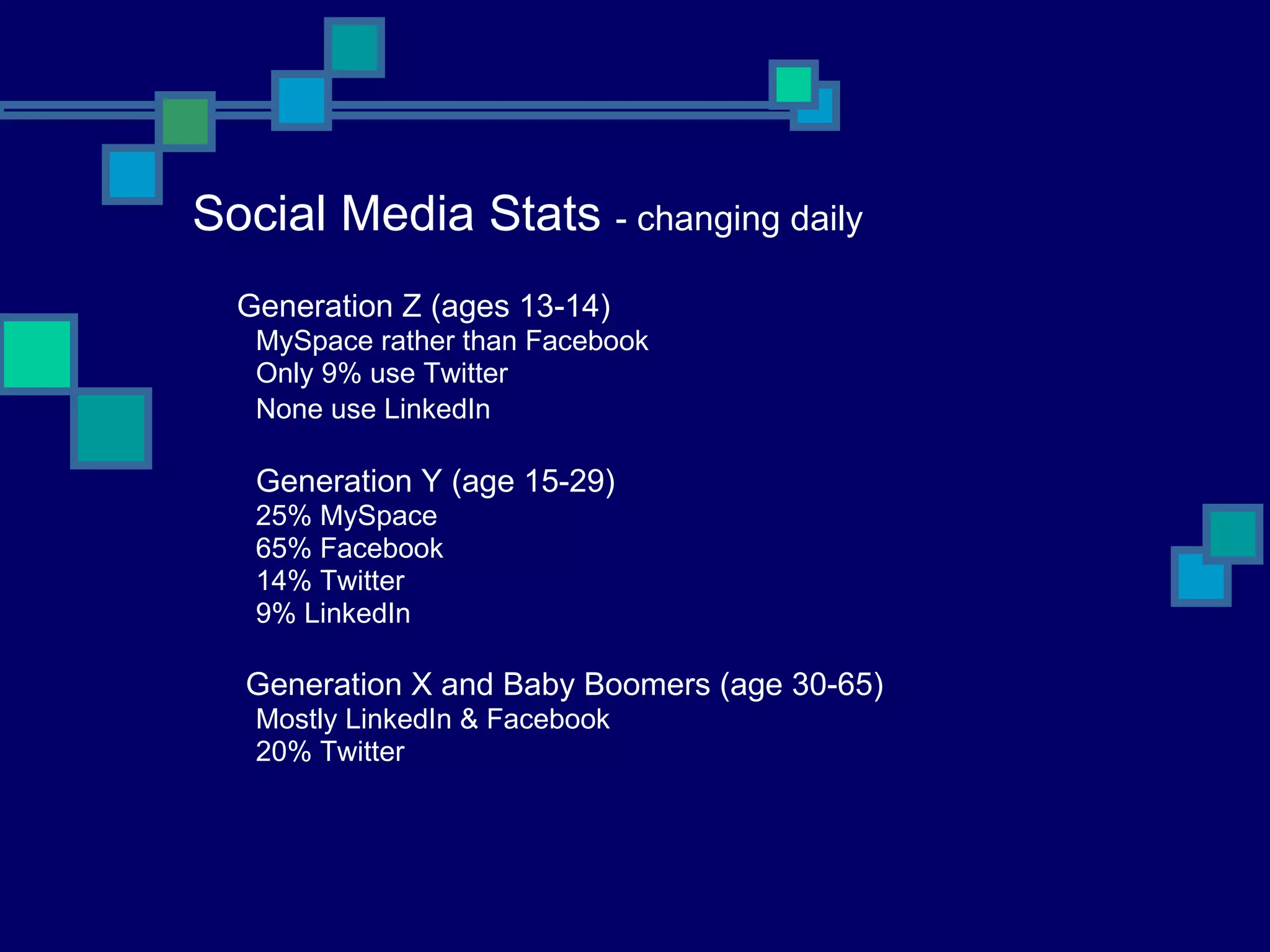 Social Media Stats - changing daily

Generation Z (ages 13-14)
MySpace rather than Facebook
Only 9% use Twitter
None use LinkedIn

Generation Y (age 15-29)
25% MySpace
65% Facebook
14% Twitter
9% LinkedIn

Generation X and Baby Boomers (age 30-65)
Mostly LinkedIn & Facebook
20% Twitter